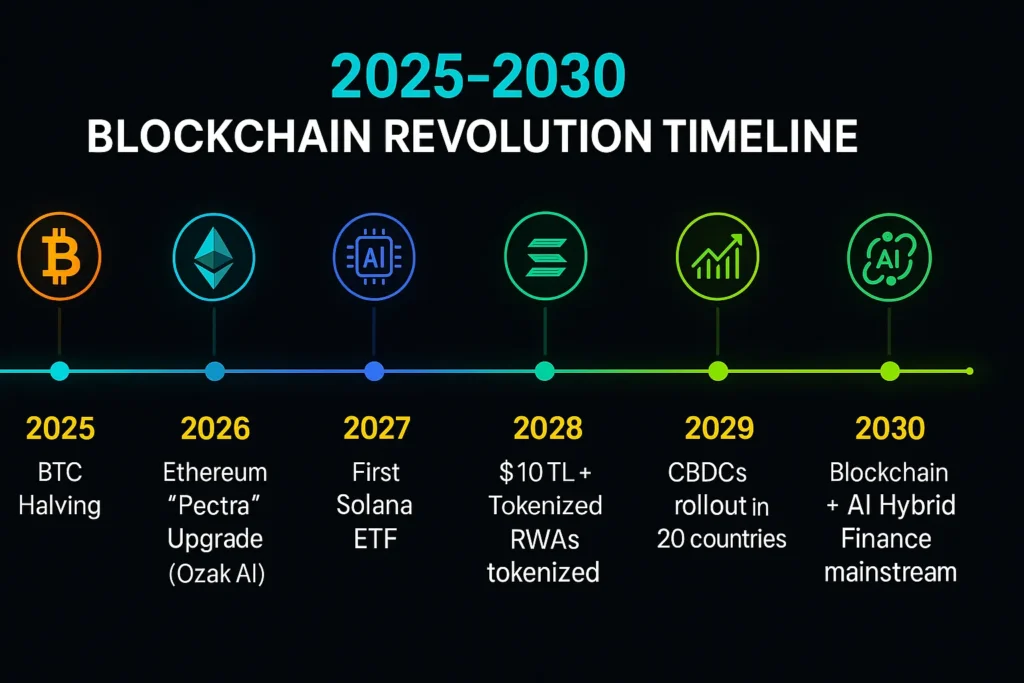 2025-2030
BLOCKCHAIN REVOLUTION TIMELINE

AI

AI

2025
BTC Halving

2026
Ethereum "Pectra" Upgrade (Ozak AI)

2027
First Solana ETF

2028
$10 TL + Tokenized RWAs tokenized

2029
CBDCs rollout in 20 countries

2030
Blockchain + AI Hybrid Finance mainstream